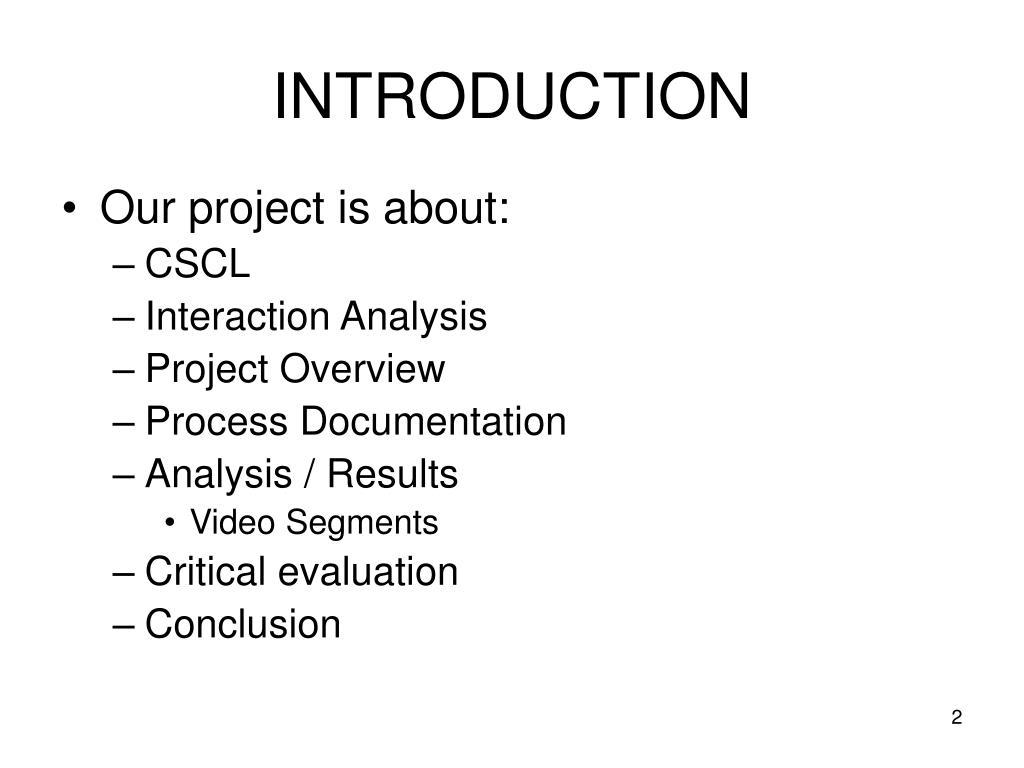 INTRODUCTION

• Our project is about:
– CSCL
– Interaction Analysis
– Project Overview
– Process Documentation
– Analysis / Results
• Video Segments
– Critical evaluation
– Conclusion

2